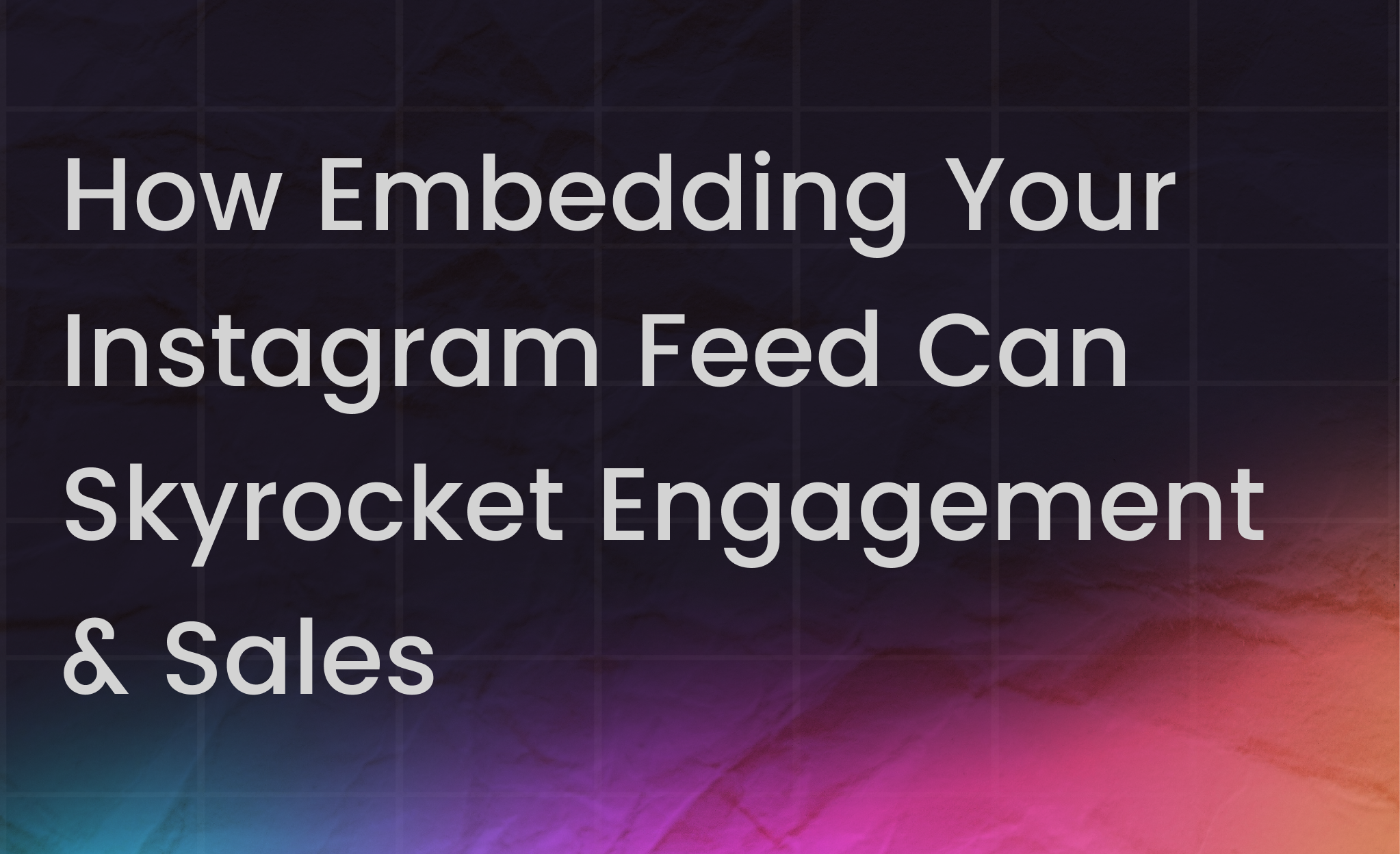 How Embedding Your Instagram Feed Can Skyrocket Engagement & Sales